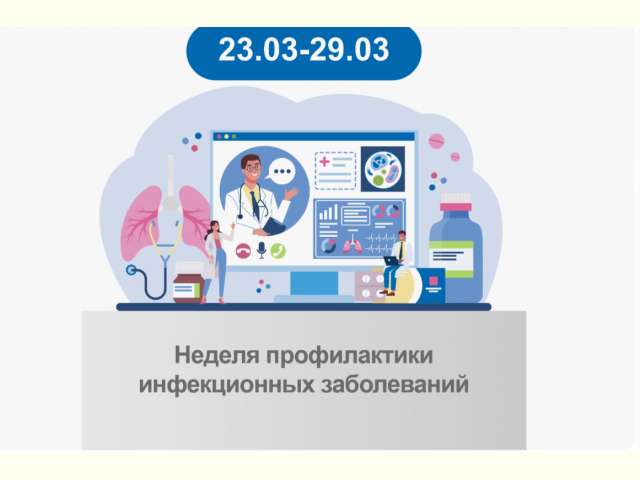 23.03-29.03

Неделя профилактики инфекционных заболеваний